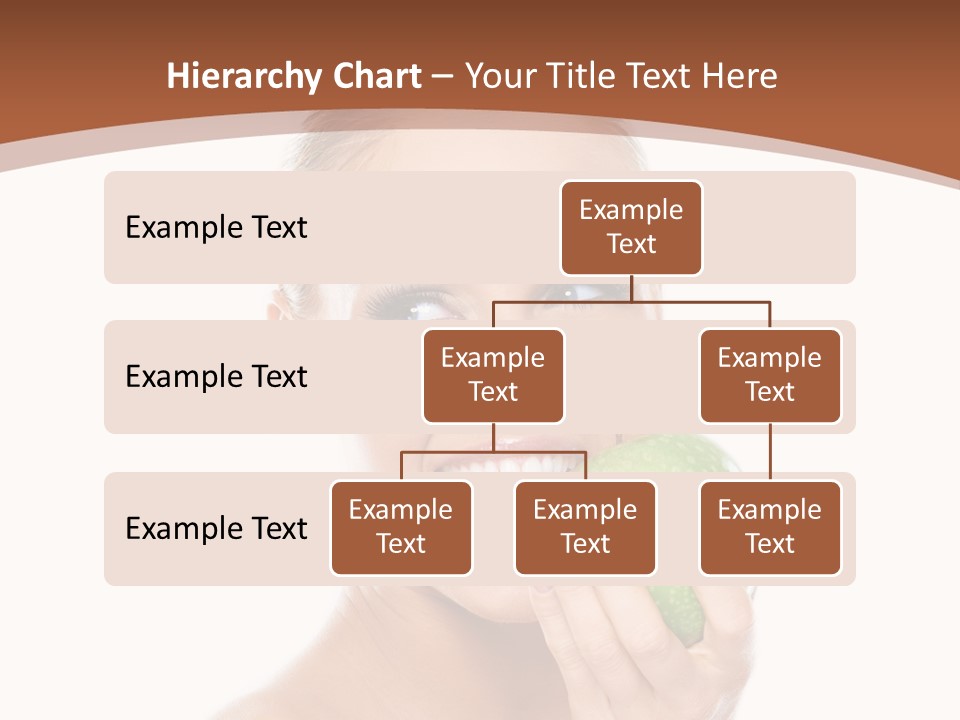 Hierarchy Chart – Your Title Text Here

Example Text

Example Text

Example Text

Example Text

Example Text

Example Text

Example Text

Example Text

Example Text